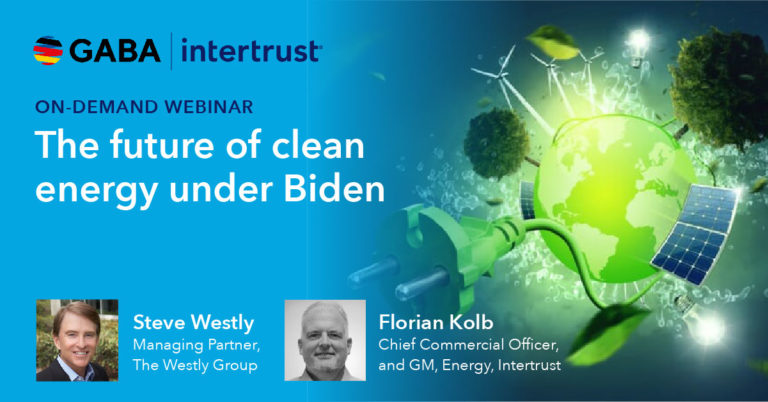 GABA | intertrust

ON-DEMAND WEBINAR

The future of clean energy under Biden

Steve Westly
Managing Partner, The Westly Group

Florian Kolb
Chief Commercial Officer, and GM, Energy, Intertrust